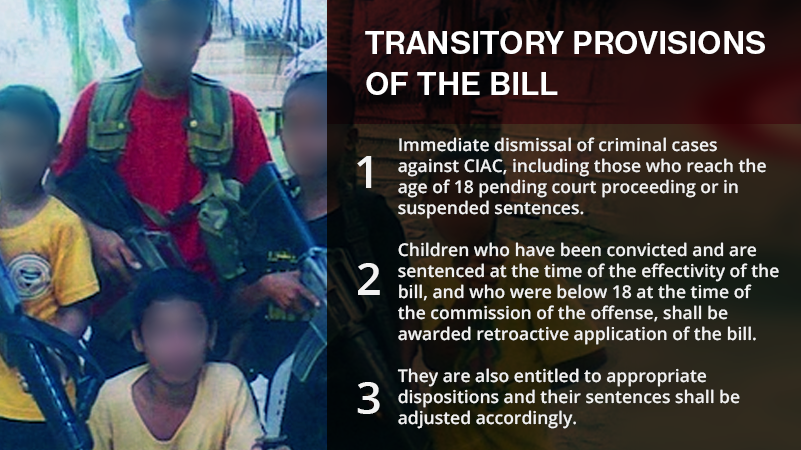 TRANSITORY PROVISIONS OF THE BILL

1 Immediate dismissal of criminal cases against CIAC, including those who reach the age of 18 pending court proceeding or in suspended sentences.

2 Children who have been convicted and are sentenced at the time of the effectivity of the bill, and who were below 18 at the time of the commission of the offense, shall be awarded retroactive application of the bill.

3 They are also entitled to appropriate dispositions and their sentences shall be adjusted accordingly.